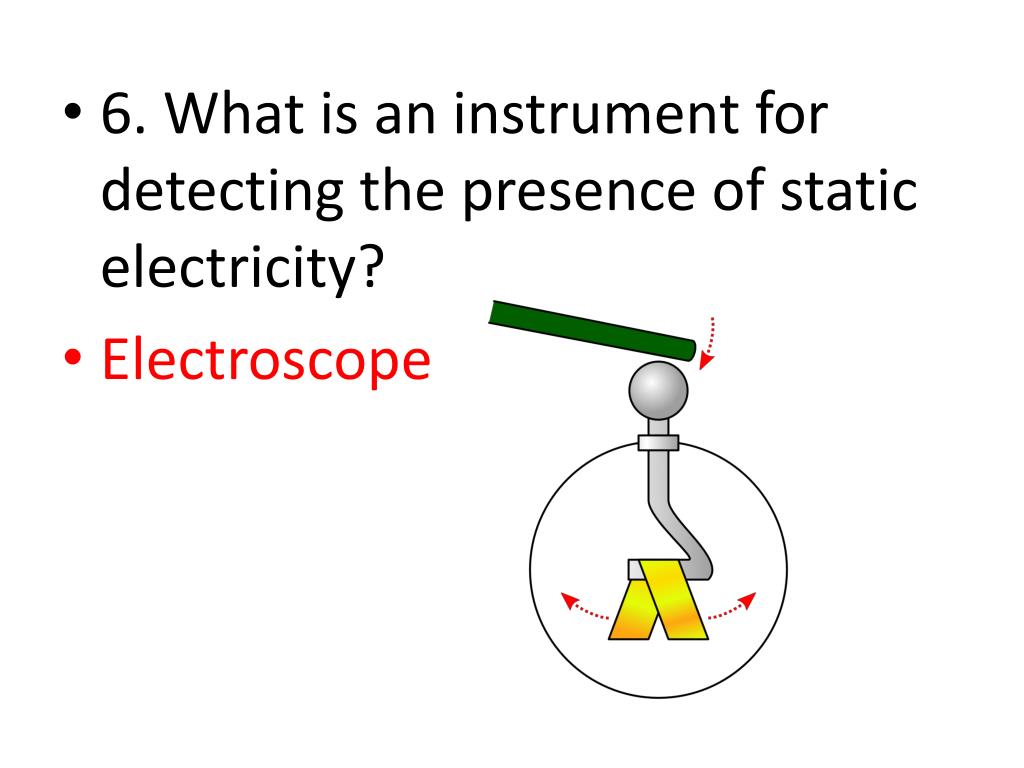 • 6. What is an instrument for detecting the presence of static electricity?

• Electroscope